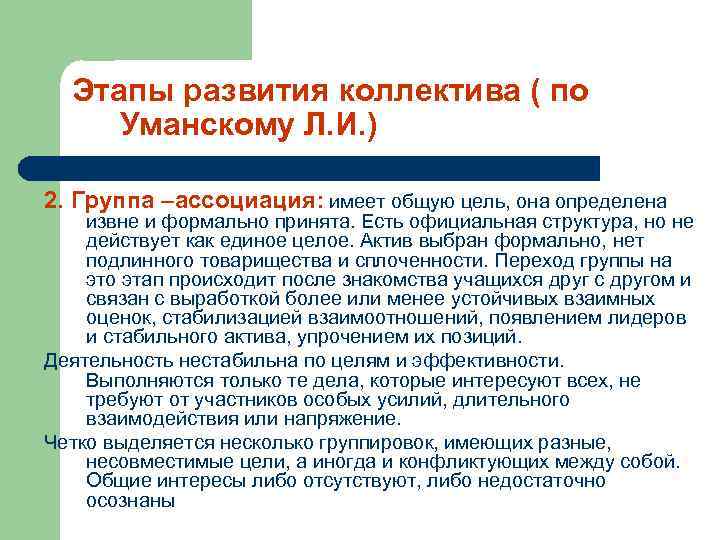 Этапы развития коллектива ( по Уманскому Л.И.)

2. Группа –ассоциация: имеет общую цель, она определена извне и формально принята. Есть официальная структура, но не действует как единое целое. Актив выбран формально, нет подлинного товарищества и сплоченности. Переход группы на это этап происходит после знакомства учащихся друг с другом и связан с выработкой более или менее устойчивых взаимных оценок, стабилизацией взаимоотношений, появлением лидеров и стабильного актива, упрочением их позиций.

Деятельность нестабильна по целям и эффективности. Выполняются только те дела, которые интересуют всех, не требуют от участников особых усилий, длительного взаимодействия или напряжение.

Четко выделяется несколько группировок, имеющих разные, несовместимые цели, а иногда и конфликтующих между собой. Общие интересы либо отсутствуют, либо недостаточно осознаны